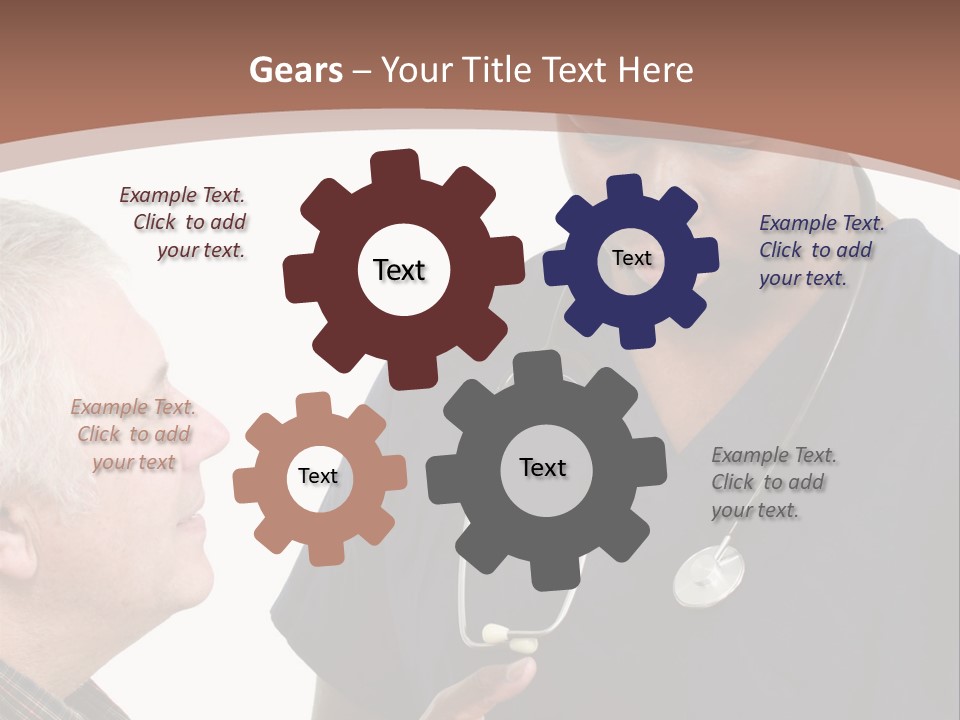 Gears – Your Title Text Here

Example Text. Click to add your text.

Text

Text

Example Text. Click to add your text.

Example Text. Click to add your text

Text

Text

Example Text. Click to add your text.